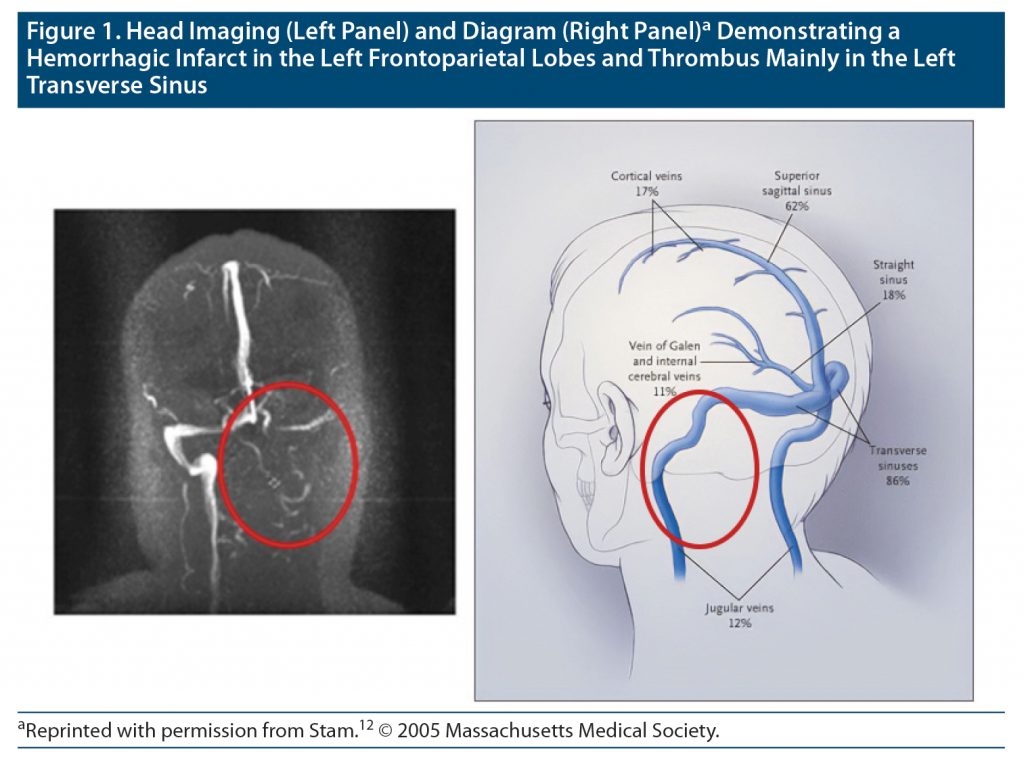 Figure 1. Head Imaging (Left Panel) and Diagram (Right Panel)$^a$ Demonstrating a Hemorrhagic Infarct in the Left Frontoparietal Lobes and Thrombus Mainly in the Left Transverse Sinus

Cortical veins
17%

Superior sagittal sinus
62%

Straight sinus
18%

Vein of Galen and internal cerebral veins
11%

Transverse sinuses
86%

Jugular veins
12%

$^a$Reprinted with permission from Stam.$^{12}$ © 2005 Massachusetts Medical Society.